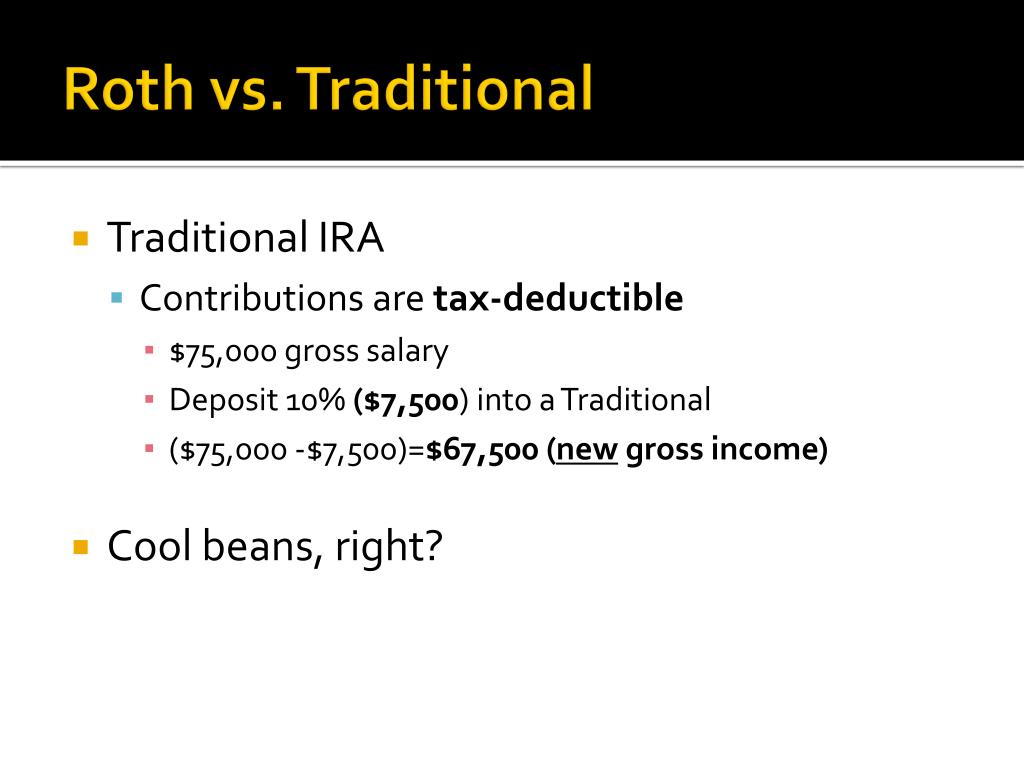 Roth vs. Traditional

Traditional IRA

Contributions are tax-deductible

\$75,000 gross salary

Deposit 10% (\$7,500) into a Traditional

(\$75,000 -\$7,500)=\$67,500 (new gross income)

Cool beans, right?